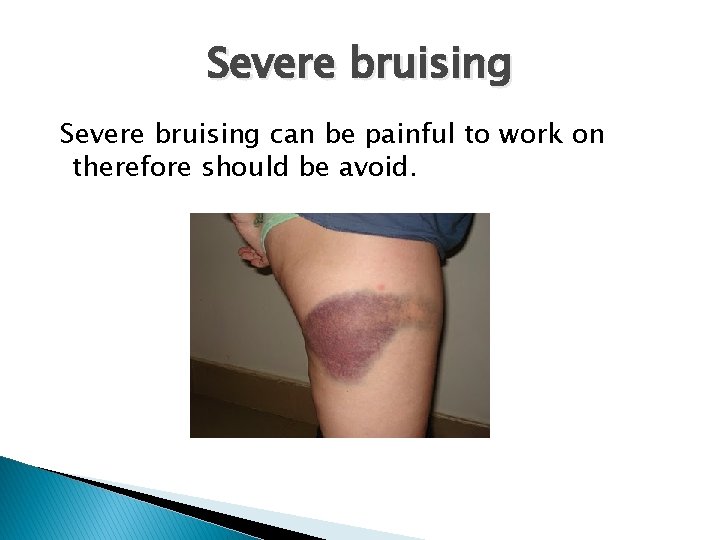 Severe bruising

Severe bruising can be painful to work on therefore should be avoid.